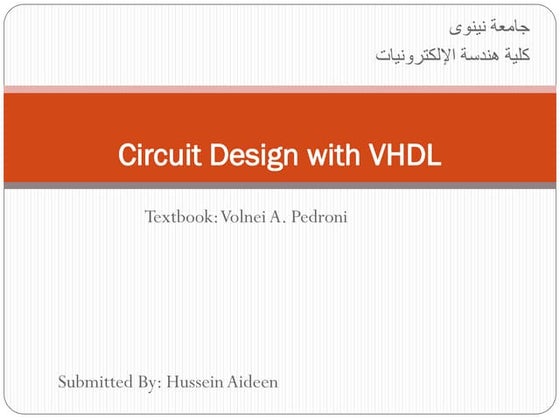 جامعة نينوى
كلية هندسة الإلكترونيات

Circuit Design with VHDL

Textbook: Volnei A. Pedroni

Submitted By: Hussein Aideen